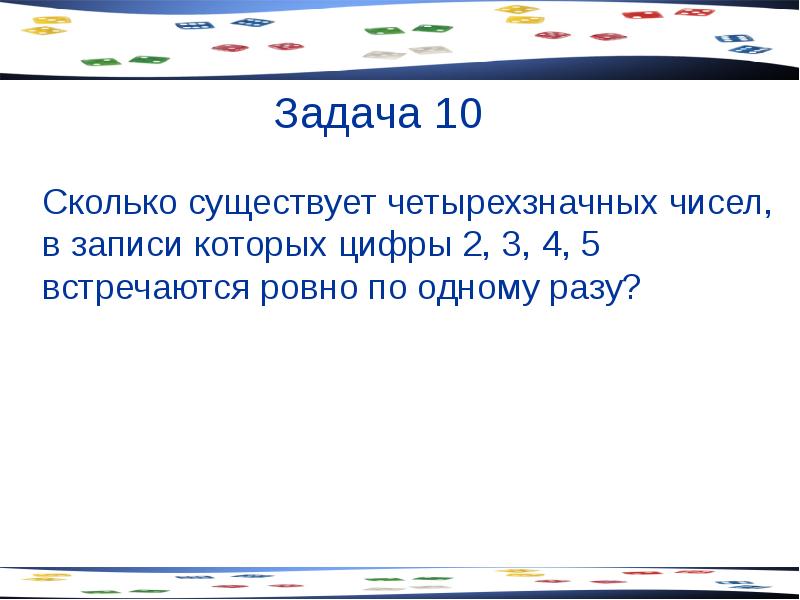 Задача 10

Сколько существует четырехзначных чисел, в записи которых цифры 2, 3, 4, 5 встречаются ровно по одному разу?